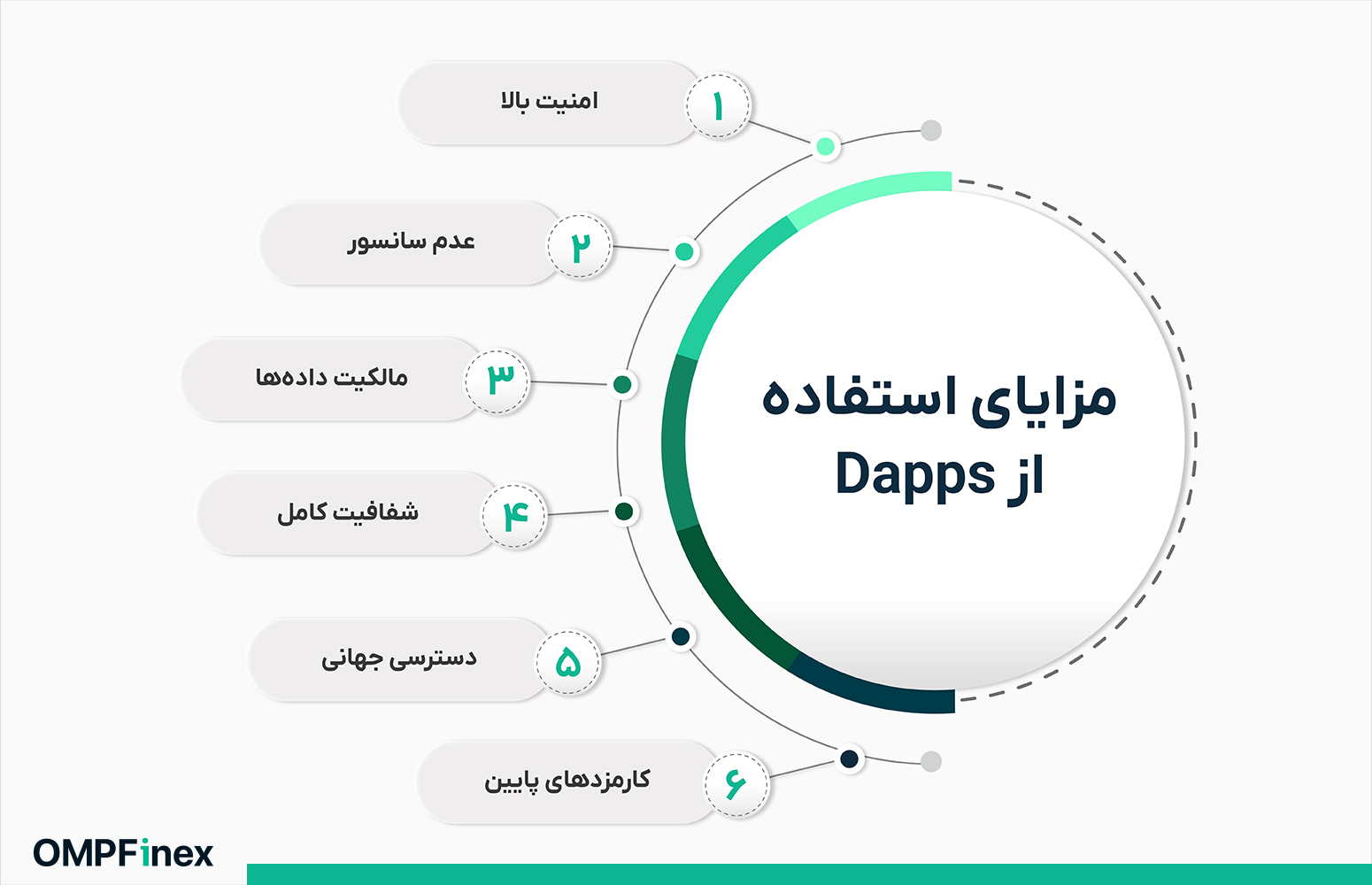 مزایای استفاده از Dapps

۱ امنیت بالا

۲ عدم سانسور

۳ مالکیت داده‌ها

۴ شفافیت کامل

۵ دسترسی جهانی

۶ کارمزدهای پایین

OMPFinex